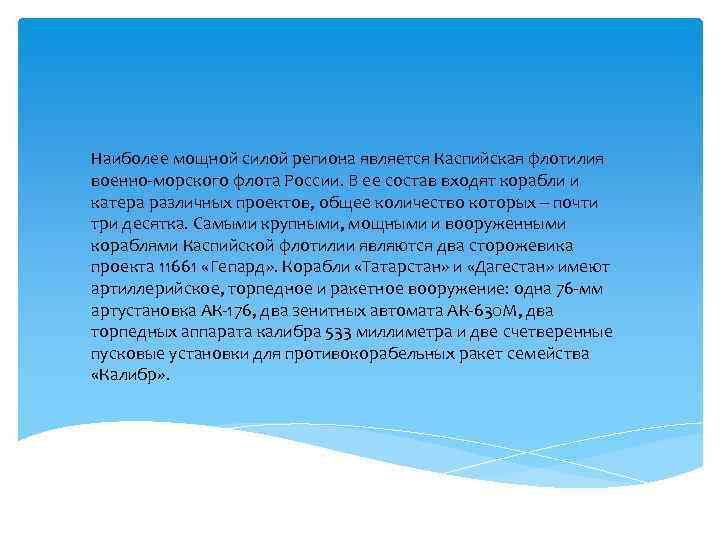 Наиболее мощной силой региона является Каспийская флотилия военно-морского флота России. В ее состав входят корабли и катера различных проектов, общее количество которых – почти три десятка. Самыми крупными, мощными и вооруженными кораблями Каспийской флотилии являются два сторожевика проекта 11661 «Гепард». Корабли «Татарстан» и «Дагестан» имеют артиллерийское, торпедное и ракетное вооружение: одна 76-мм артустановка АК-176, два зенитных автомата АК-630М, два торпедных аппарата калибра 533 миллиметра и две счетверенные пусковые установки для противокорабельных ракет семейства «Калибр».